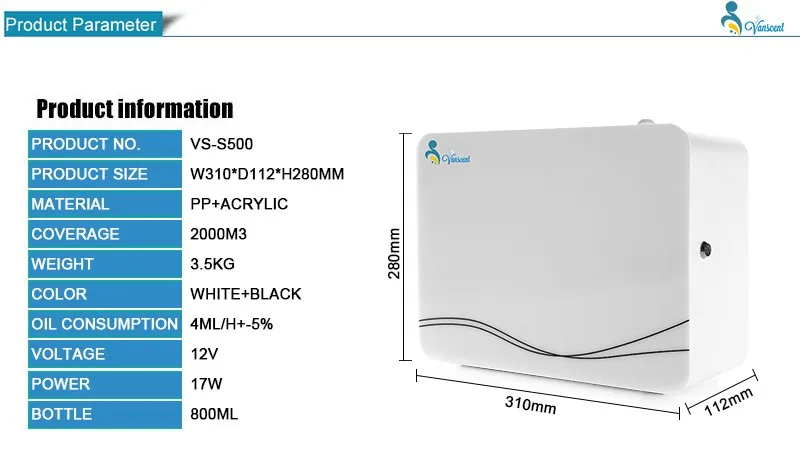 Product Parameter

Vanscent

Product information

| PRODUCT NO. | VS-S500 |
|---|---|
| PRODUCT SIZE | W310*D112*H280MM |
| MATERIAL | PP+ACRYLIC |
| COVERAGE | 2000M3 |
| WEIGHT | 3.5KG |
| COLOR | WHITE+BLACK |
| OIL CONSUMPTION | 4ML/H+-5% |
| VOLTAGE | 12V |
| POWER | 17W |
| BOTTLE | 800ML |

Vanscent

280mm

310mm

112mm